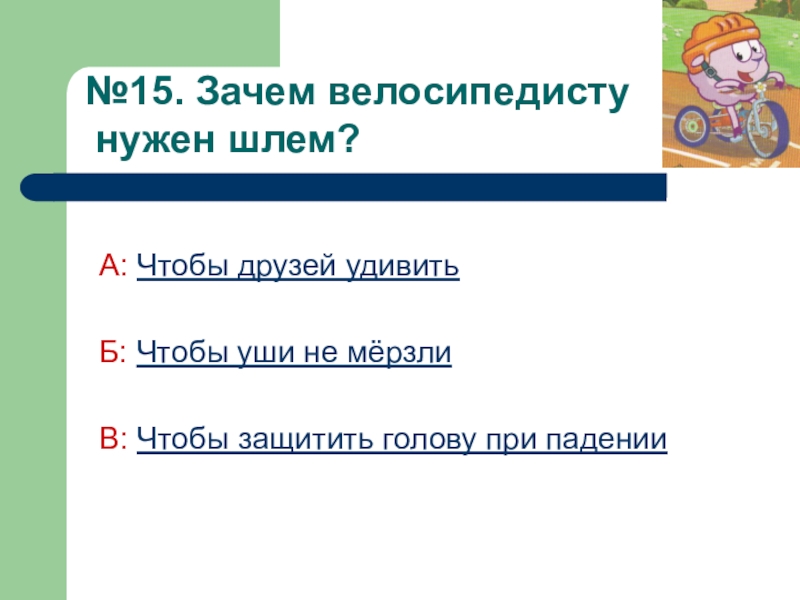 №15. Зачем велосипедисту нужен шлем?

А: Чтобы друзей удивить

Б: Чтобы уши не мёрзли

В: Чтобы защитить голову при падении